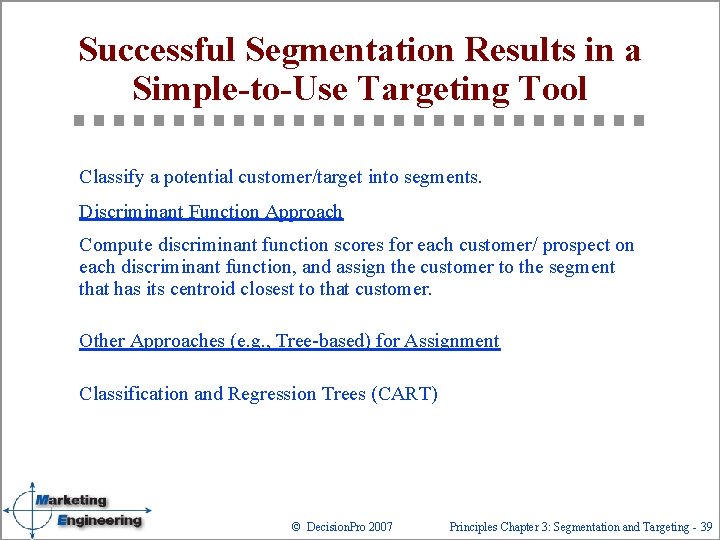 Successful Segmentation Results in a Simple-to-Use Targeting Tool

Classify a potential customer/target into segments.

Discriminant Function Approach

Compute discriminant function scores for each customer/ prospect on each discriminant function, and assign the customer to the segment that has its centroid closest to that customer.

Other Approaches (e.g., Tree-based) for Assignment

Classification and Regression Trees (CART)

Marketing Engineering

© DecisionPro 2007

Principles Chapter 3: Segmentation and Targeting - 39